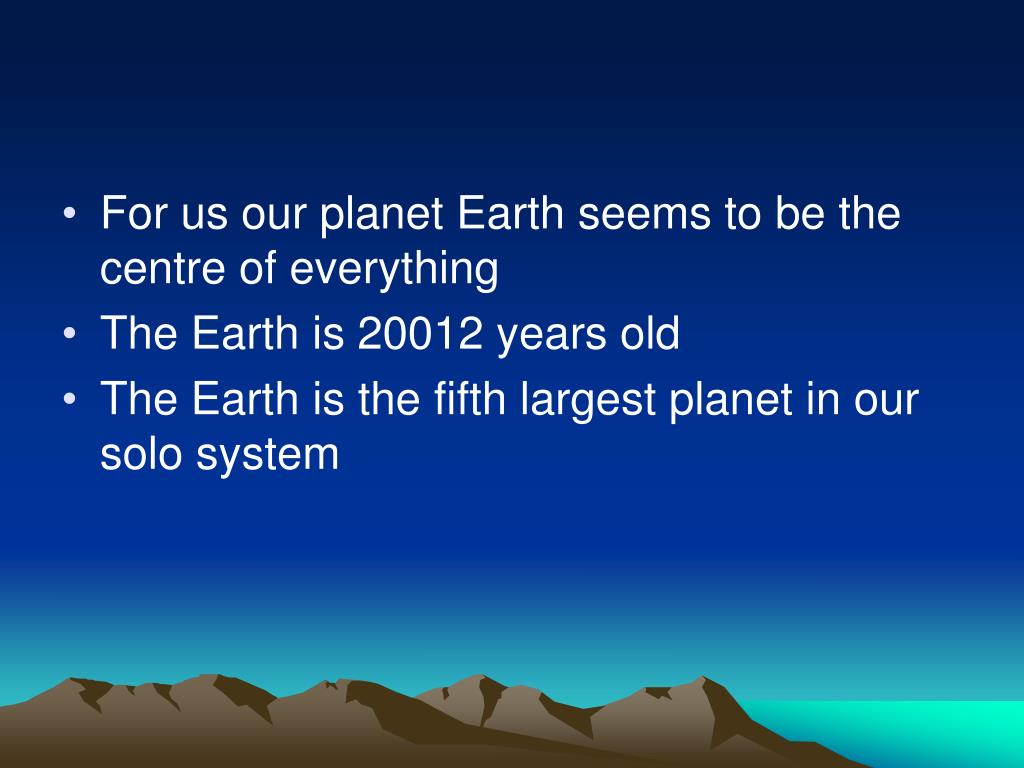 • For us our planet Earth seems to be the centre of everything
• The Earth is 20012 years old
• The Earth is the fifth largest planet in our solo system